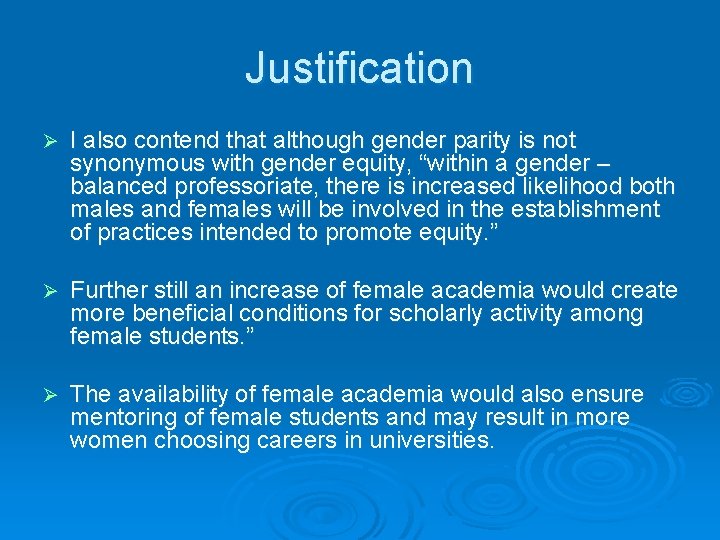 Justification

➢ I also contend that although gender parity is not synonymous with gender equity, “within a gender – balanced professoriate, there is increased likelihood both males and females will be involved in the establishment of practices intended to promote equity.”

➢ Further still an increase of female academia would create more beneficial conditions for scholarly activity among female students.”

➢ The availability of female academia would also ensure mentoring of female students and may result in more women choosing careers in universities.